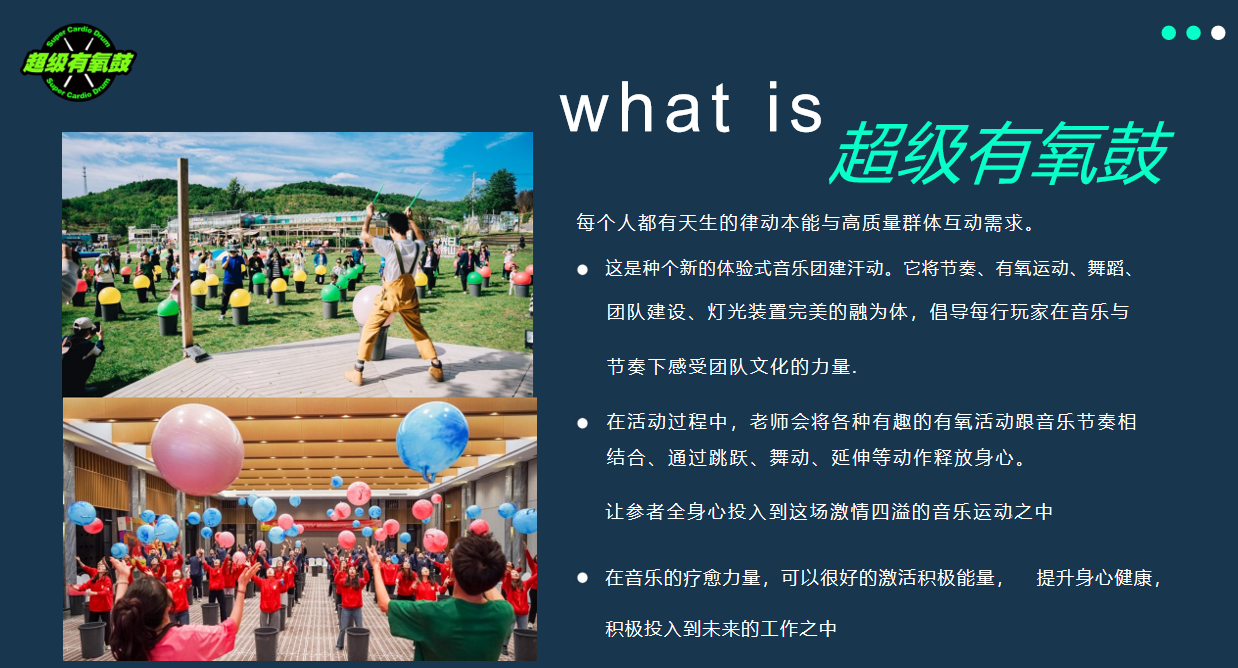 Super Cardio Drum
超级有氧鼓
Super Cardio Drum

what is 超级有氧鼓

每个人都有天生的律动本能与高质量群体互动需求。

● 这是种个新的体验式音乐团建汗动。它将节奏、有氧运动、舞蹈、团队建设、灯光装置完美的融为体，倡导每行玩家在音乐与节奏下感受团队文化的力量.

● 在活动过程中，老师会将各种有趣的有氧活动跟音乐节奏相结合、通过跳跃、舞动、延伸等动作释放身心。

让参者全身心投入到这场激情四溢的音乐运动之中

● 在音乐的疗愈力量，可以很好的激活积极能量， 提升身心健康，积极投入到未来的工作之中